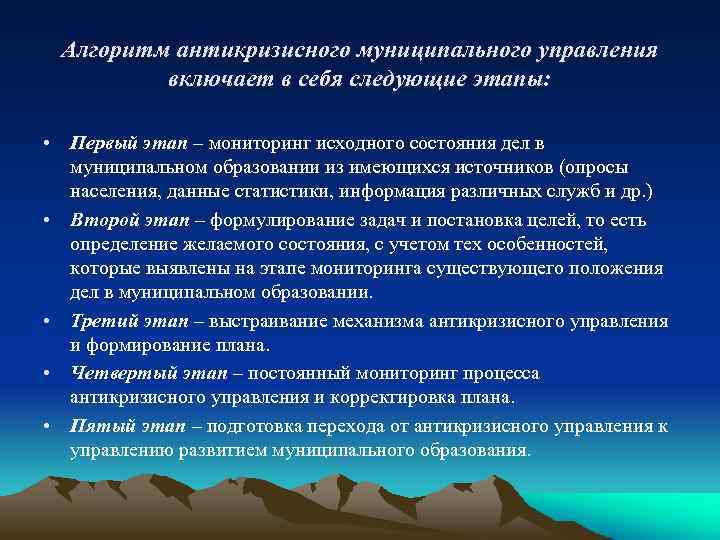 Алгоритм антикризисного муниципального управления включает в себя следующие этапы:

• Первый этап – мониторинг исходного состояния дел в муниципальном образовании из имеющихся источников (опросы населения, данные статистики, информация различных служб и др.)

• Второй этап – формулирование задач и постановка целей, то есть определение желаемого состояния, с учетом тех особенностей, которые выявлены на этапе мониторинга существующего положения дел в муниципальном образовании.

• Третий этап – выстраивание механизма антикризисного управления и формирование плана.

• Четвертый этап – постоянный мониторинг процесса антикризисного управления и корректировка плана.

• Пятый этап – подготовка перехода от антикризисного управления к управлению развитием муниципального образования.